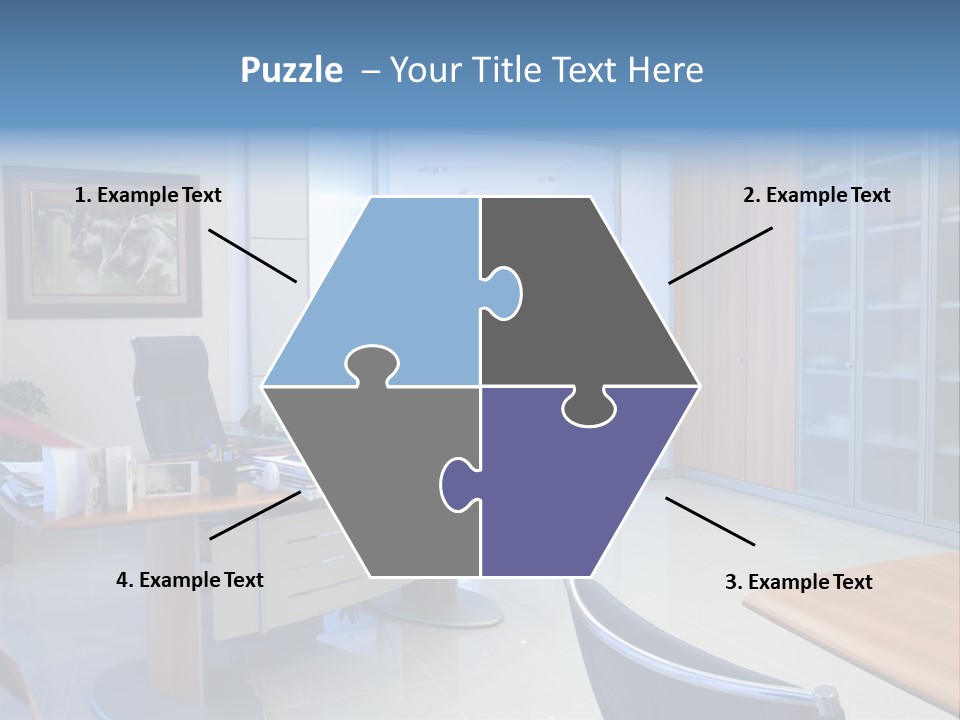 Puzzle – Your Title Text Here

1. Example Text

2. Example Text

4. Example Text

3. Example Text